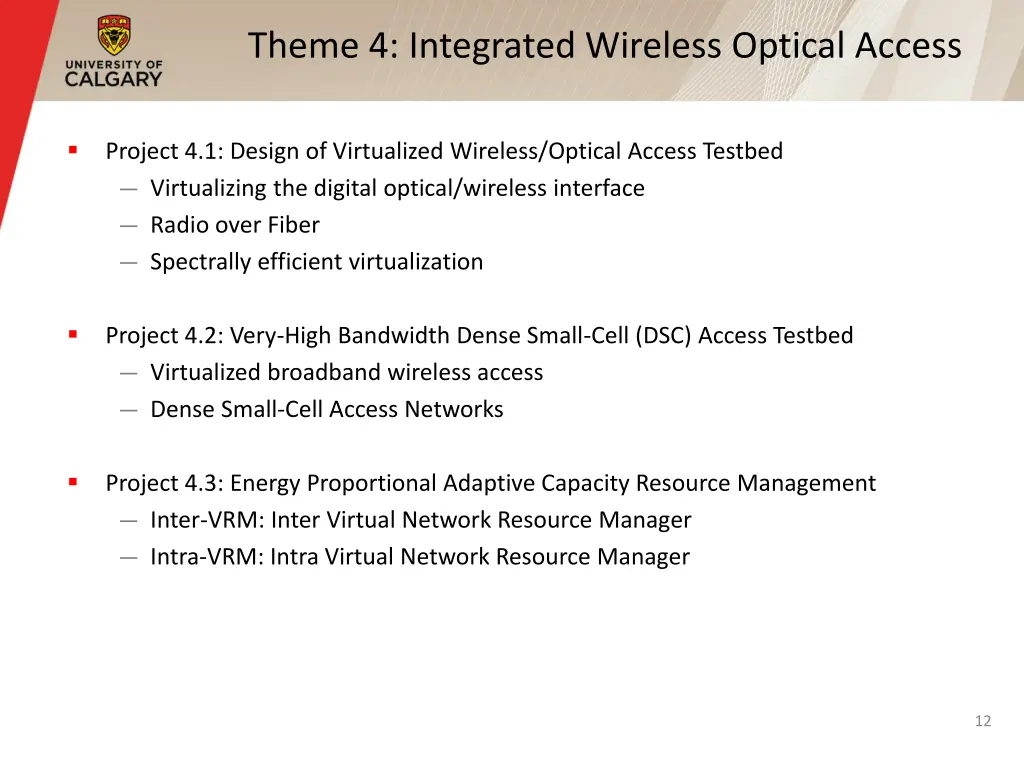 UNIVERSITY OF CALGARY

Theme 4: Integrated Wireless Optical Access

▪ Project 4.1: Design of Virtualized Wireless/Optical Access Testbed
— Virtualizing the digital optical/wireless interface
— Radio over Fiber
— Spectrally efficient virtualization

▪ Project 4.2: Very-High Bandwidth Dense Small-Cell (DSC) Access Testbed
— Virtualized broadband wireless access
— Dense Small-Cell Access Networks

▪ Project 4.3: Energy Proportional Adaptive Capacity Resource Management
— Inter-VRM: Inter Virtual Network Resource Manager
— Intra-VRM: Intra Virtual Network Resource Manager

12